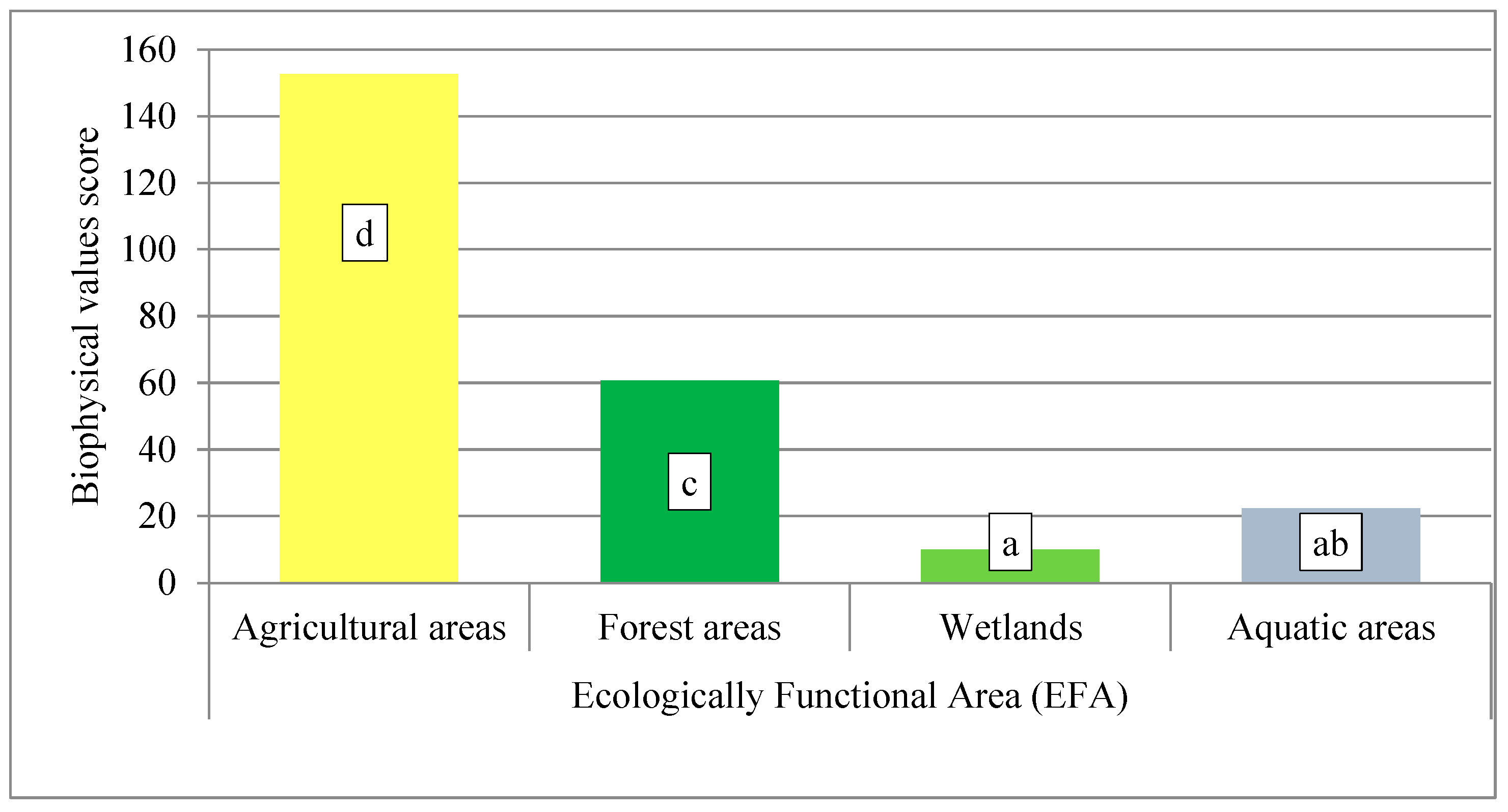 Biophysical values score

160
140
120
100
80
60
40
20
0

d
c
a
ab

Agricultural areas
Forest areas
Wetlands
Aquatic areas

Ecologically Functional Area (EFA)